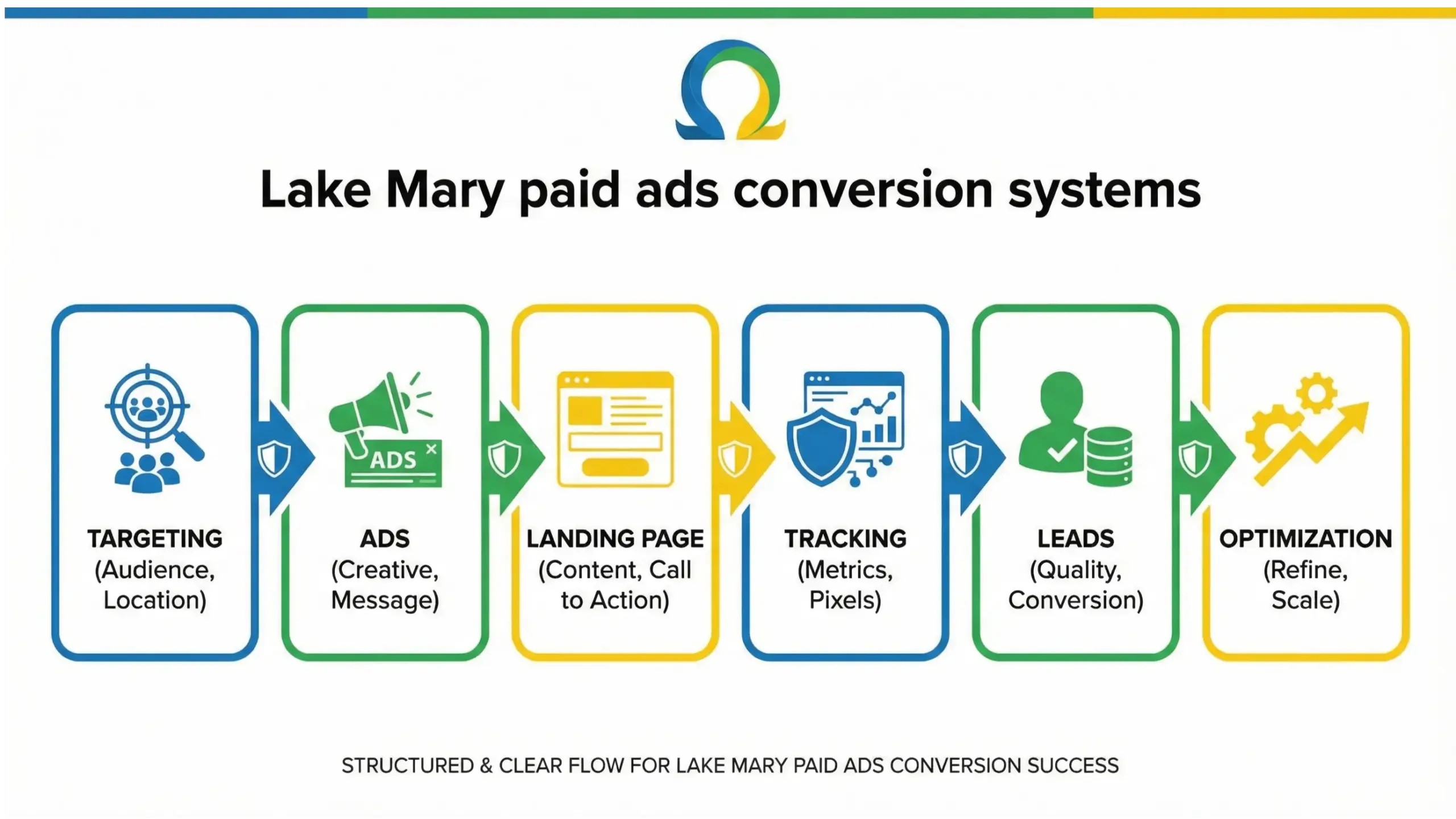 Lake Mary paid ads conversion systems

ADS

TARGETING (Audience, Location)

ADS (Creative, Message)

LANDING PAGE (Content, Call to Action)

TRACKING (Metrics, Pixels)

LEADS (Quality, Conversion)

OPTIMIZATION (Refine, Scale)

STRUCTURED & CLEAR FLOW FOR LAKE MARY PAID ADS CONVERSION SUCCESS